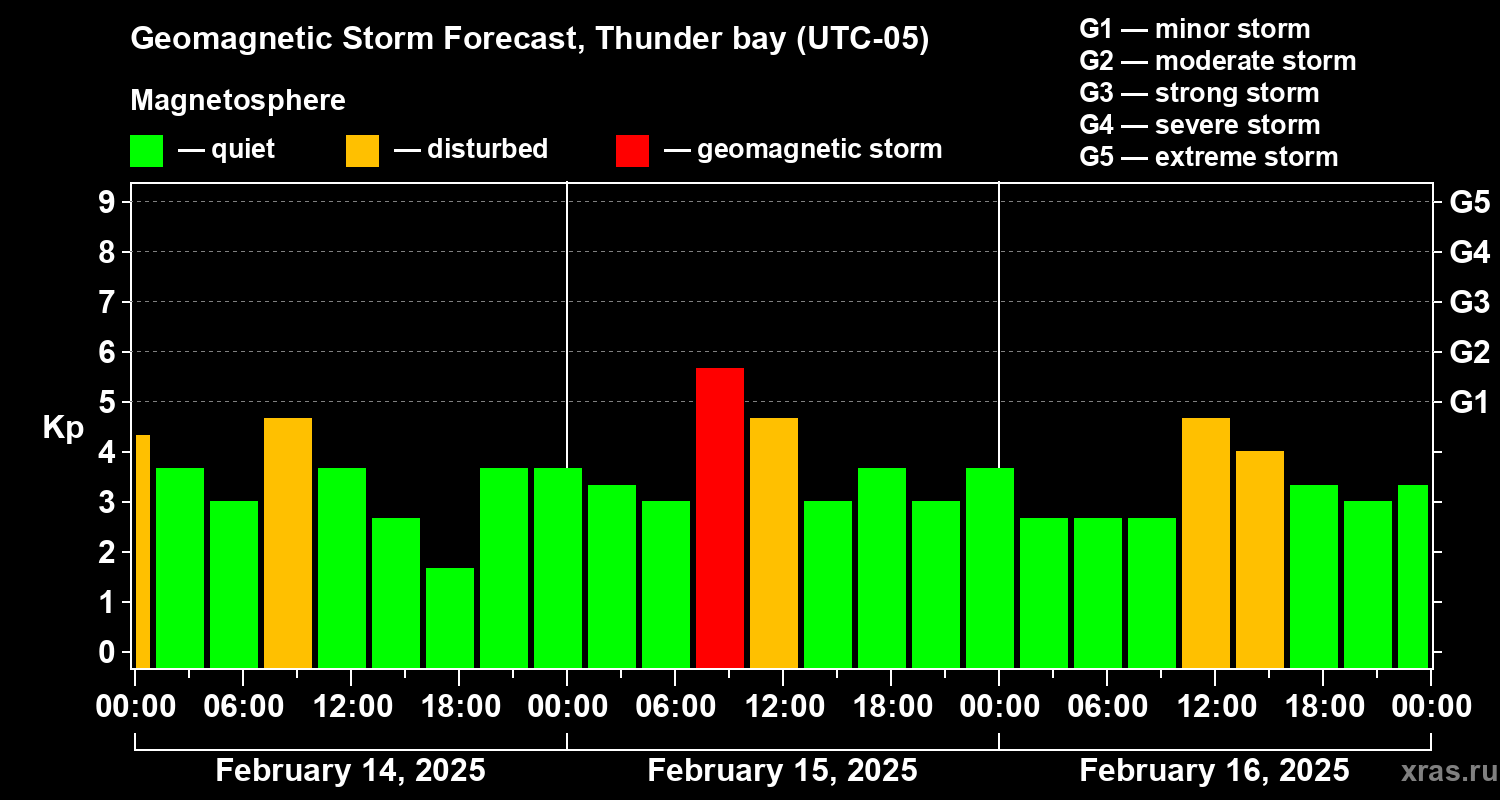 Geomagnetic Storm Forecast, Thunder bay (UTC-05)

Magnetosphere

— quiet — disturbed — geomagnetic storm

G1 — minor storm
G2 — moderate storm
G3 — strong storm
G4 — severe storm
G5 — extreme storm

Kp

9 8 7 6 5 4 3 2 1 0

G5 G4 G3 G2 G1

00:00 06:00 12:00 18:00 00:00 06:00 12:00 18:00 00:00 06:00 12:00 18:00 00:00

February 14, 2025 February 15, 2025 February 16, 2025

xras.ru